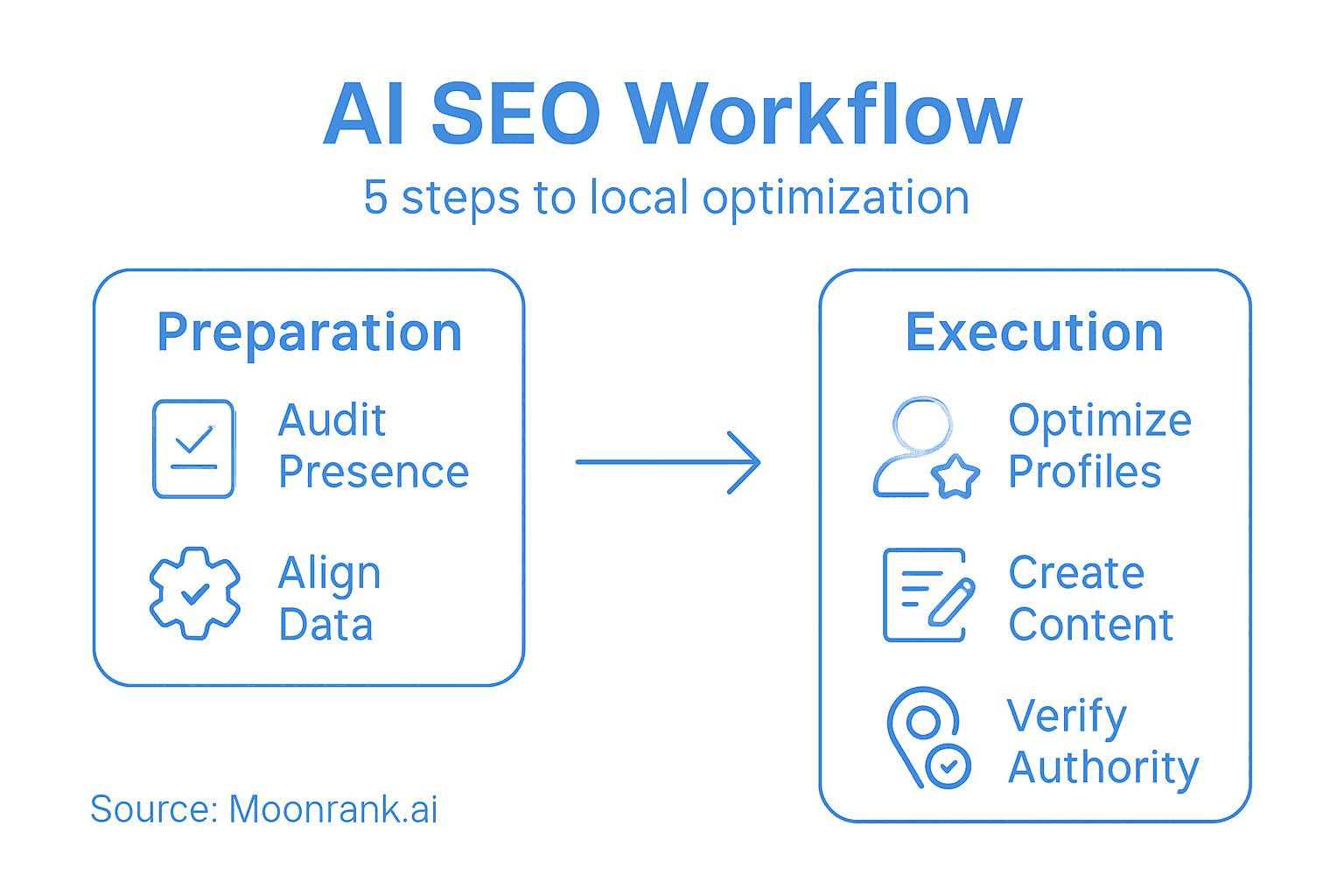 AI SEO Workflow

5 steps to local optimization

Preparation

Audit Presence

Align Data

Execution

Optimize Profiles

Create Content

Verify Authority

Source: Moonrank.ai